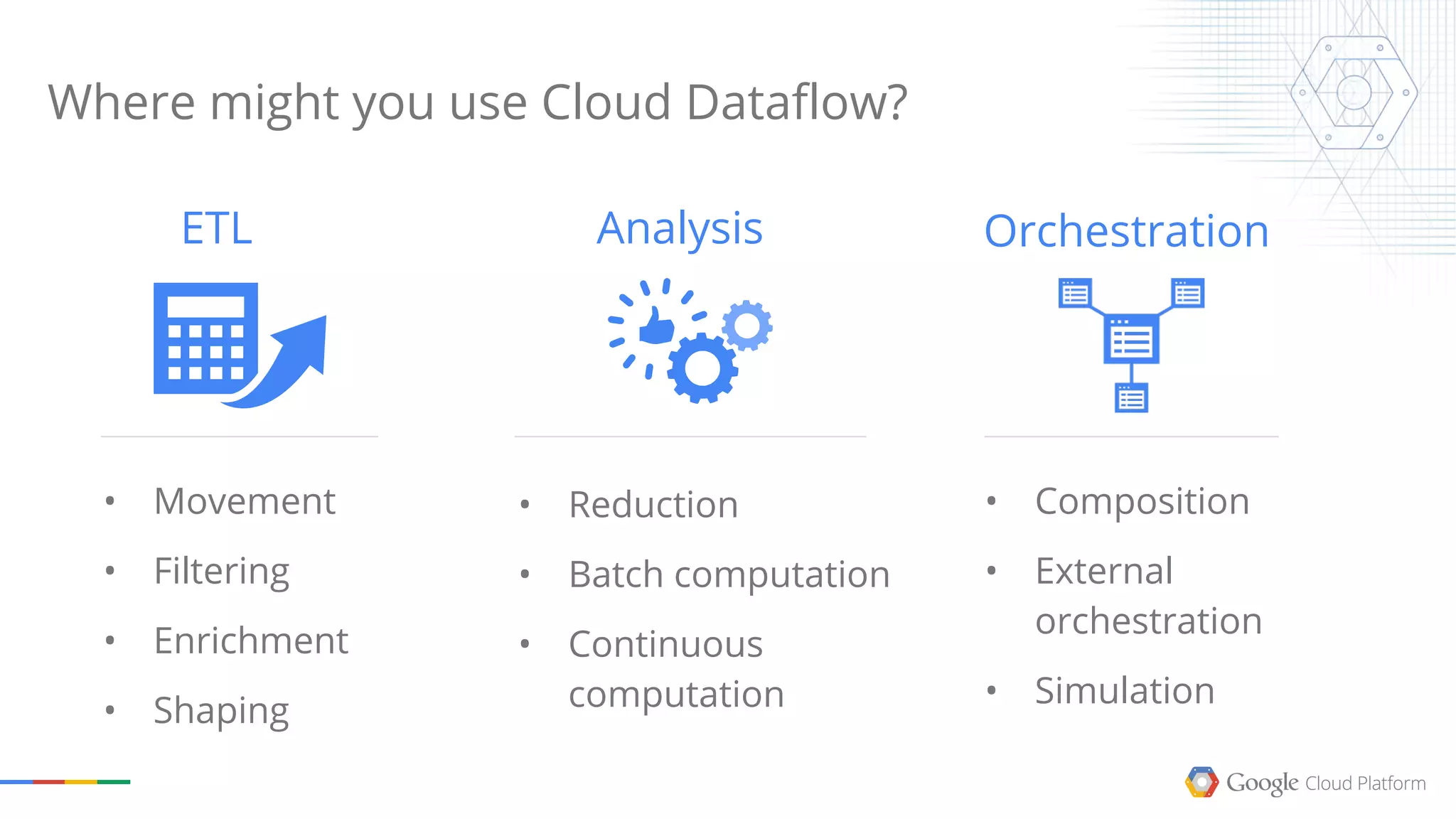 Where might you use Cloud Dataflow?

ETL

- Movement
- Filtering
- Enrichment
- Shaping

Analysis

- Reduction
- Batch computation
- Continuous computation

Orchestration

- Composition
- External orchestration
- Simulation

Google Cloud Platform